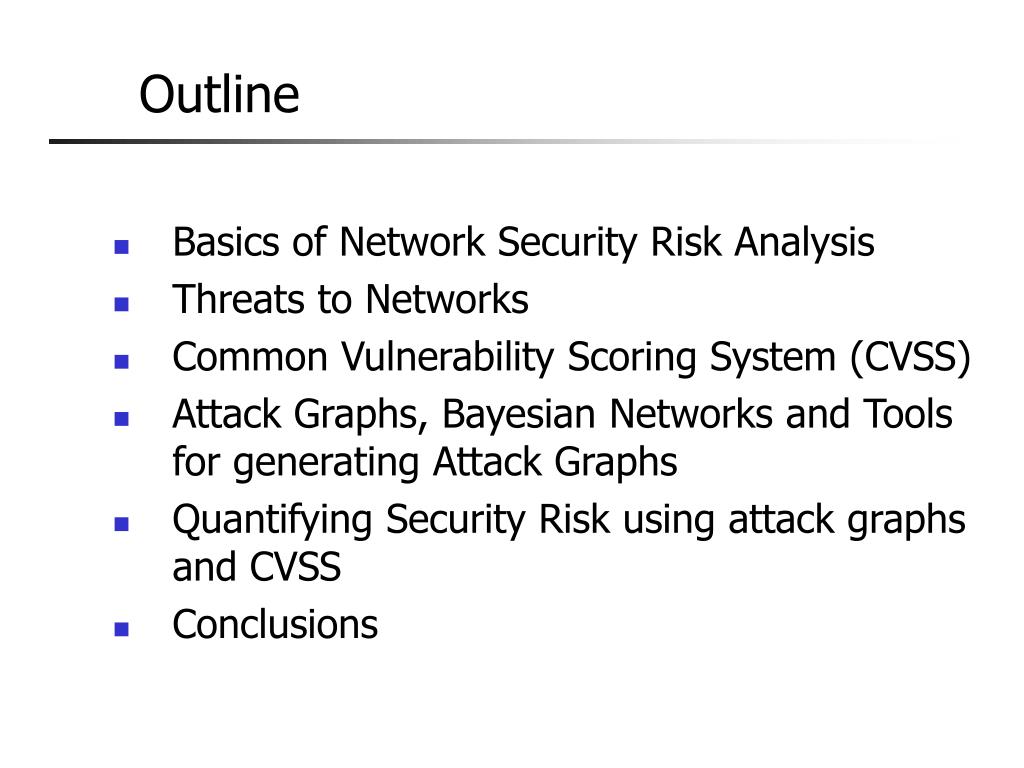 Outline

- Basics of Network Security Risk Analysis
- Threats to Networks
- Common Vulnerability Scoring System (CVSS)
- Attack Graphs, Bayesian Networks and Tools for generating Attack Graphs
- Quantifying Security Risk using attack graphs and CVSS
- Conclusions